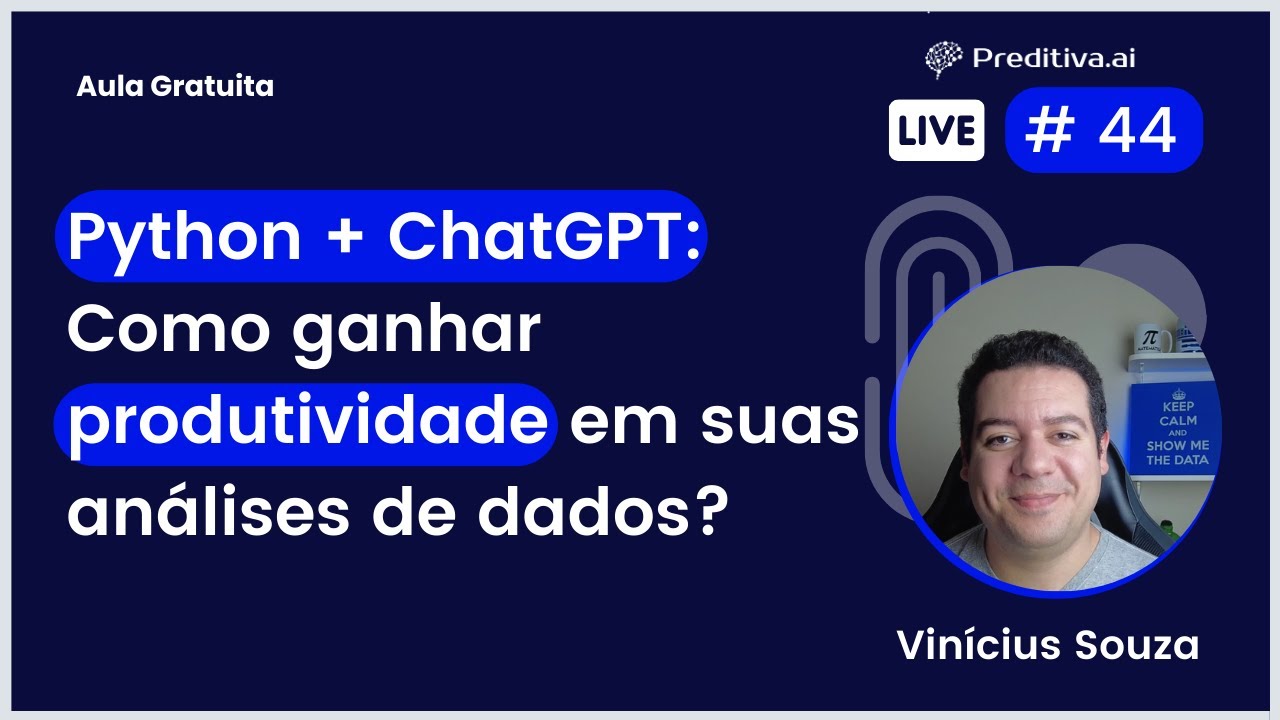 Aula Gratuita

Preditiva.ai

LIVE # 44

Python + ChatGPT: Como ganhar produtividade em suas análises de dados?

$\pi$

KEEP CALM AND SHOW ME THE DATA

Vinícius Souza